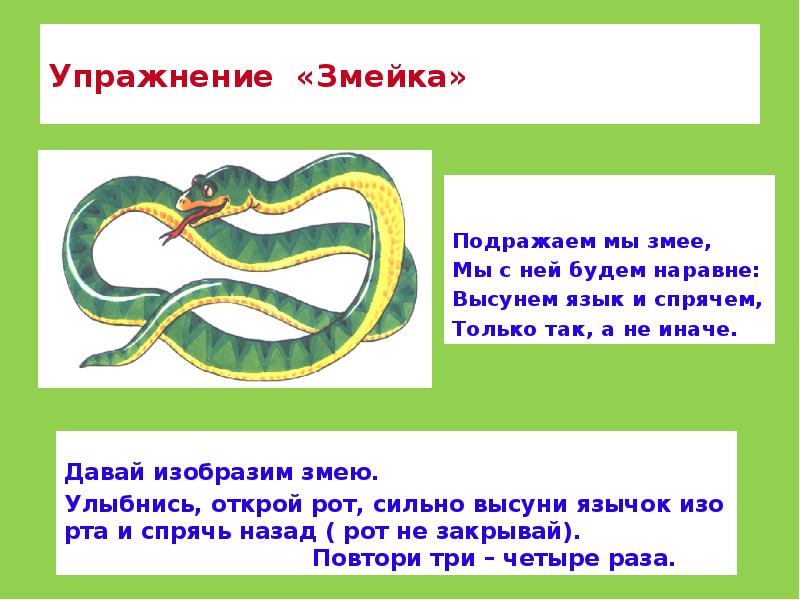 Упражнение «Змейка»

Подражаем мы змее,
Мы с ней будем наравне:
Высунем язык и спрячем,
Только так, а не иначе.

Давай изобразим змею.

Улыбнись, открой рот, сильно высуни язычок изо рта и спрячь назад ( рот не закрывай).

Повтори три – четыре раза.